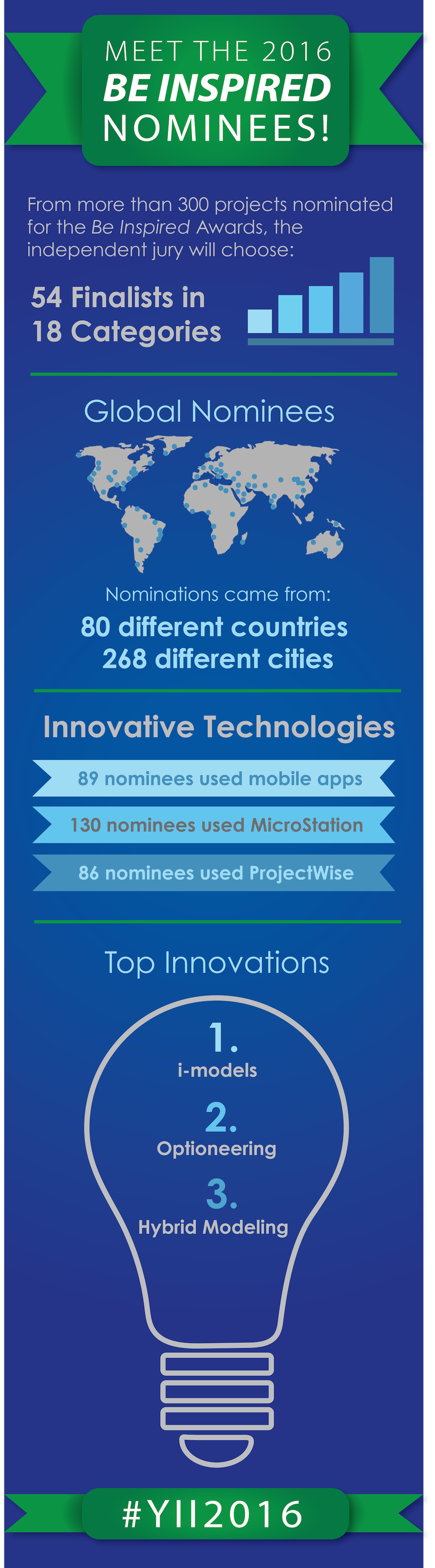 MEET THE 2016
BE INSPIRED
NOMINEES!

From more than 300 projects nominated for the Be Inspired Awards, the independent jury will choose:

54 Finalists in
18 Categories

Global Nominees

Nominations came from:

80 different countries
268 different cities

Innovative Technologies

89 nominees used mobile apps

130 nominees used MicroStation

86 nominees used ProjectWise

Top Innovations

1.
i-models

2.
Optioneering

3.
Hybrid Modeling

#YII2016